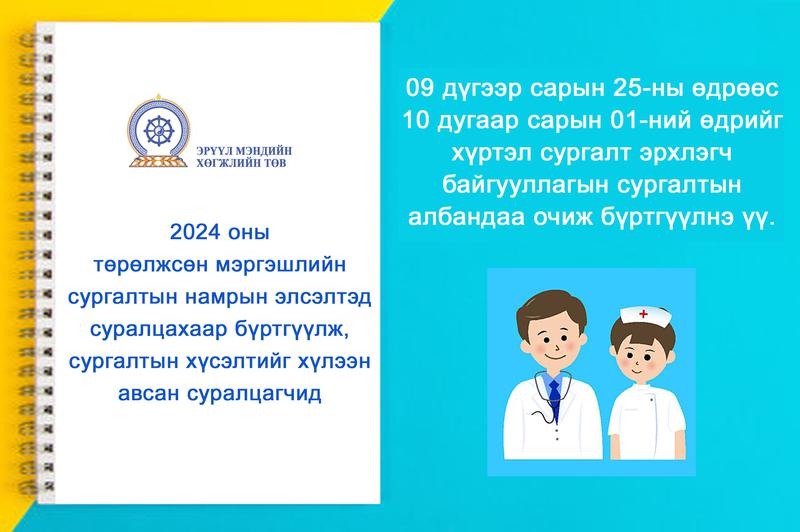 ЭРҮҮЛ МЭНДИЙН ХӨГЖЛИЙН ТӨВ

2024 оны төрөлжсөн мэргэшлийн сургалтын намрын элсэлтэд суралцахаар бүртгүүлж, сургалтын хүсэлтийг хүлээн авсан суралцагчид

09 дүгээр сарын 25-ны өдрөөс 10 дугаар сарын 01-ний өдрийг хүртэл сургалт эрхлэгч байгууллагын сургалтын албандаа очиж бүртгүүлнэ үү.